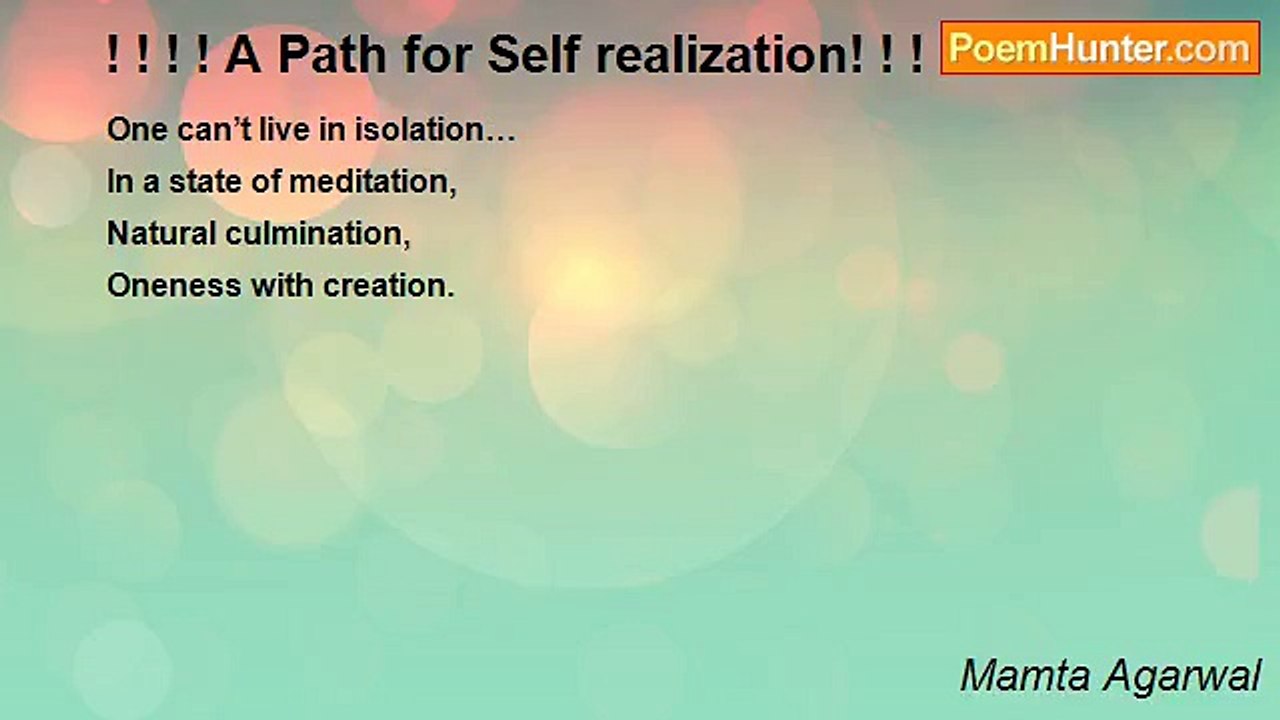 ! ! ! ! A Path for Self realization! ! !

PoemHunter.com

One can’t live in isolation…
In a state of meditation,
Natural culmination,
Oneness with creation.

Mamta Agarwal